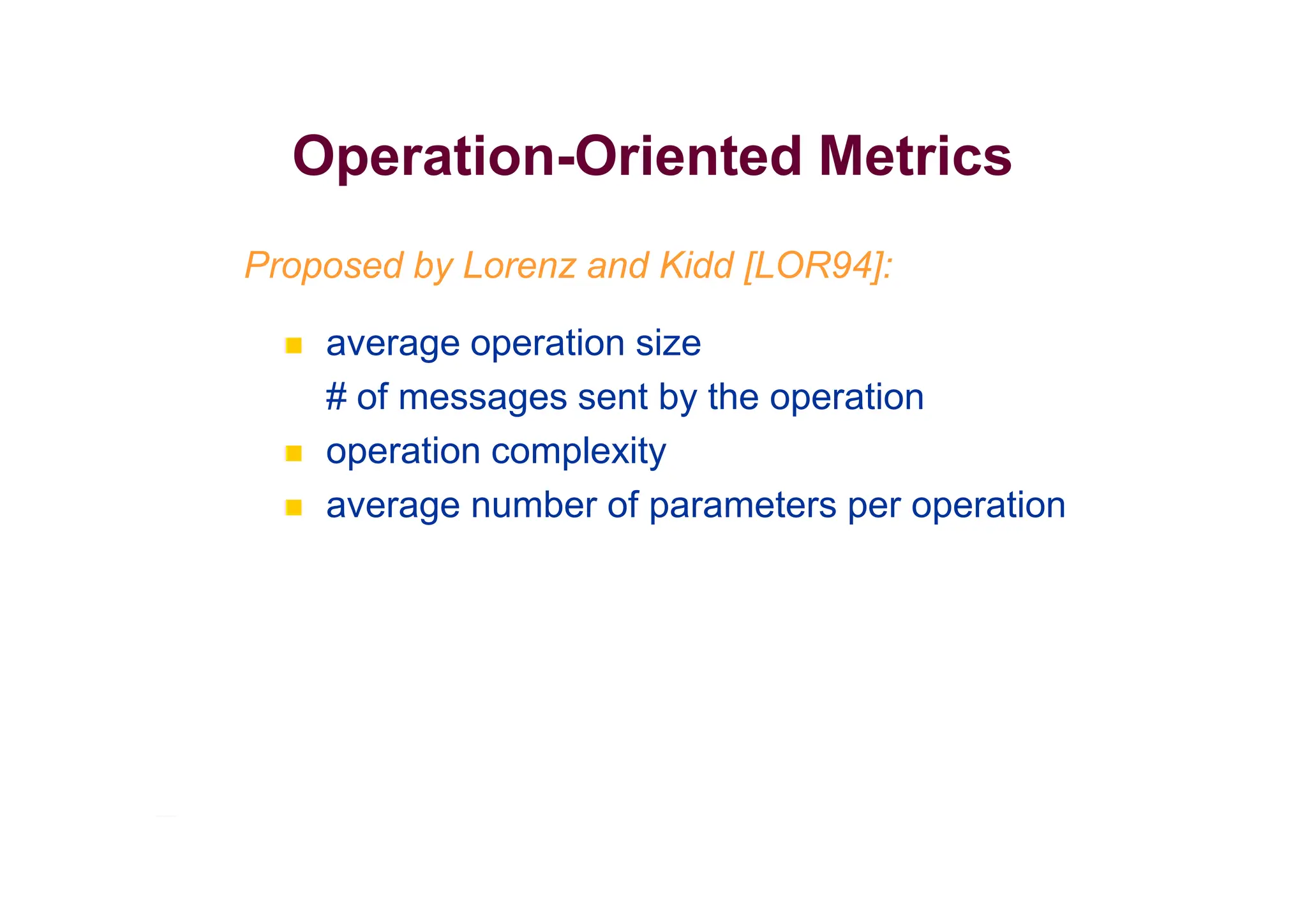 Operation-Oriented Metrics

Proposed by Lorenz and Kidd [LOR94]:

- average operation size
  # of messages sent by the operation
- operation complexity
- average number of parameters per operation